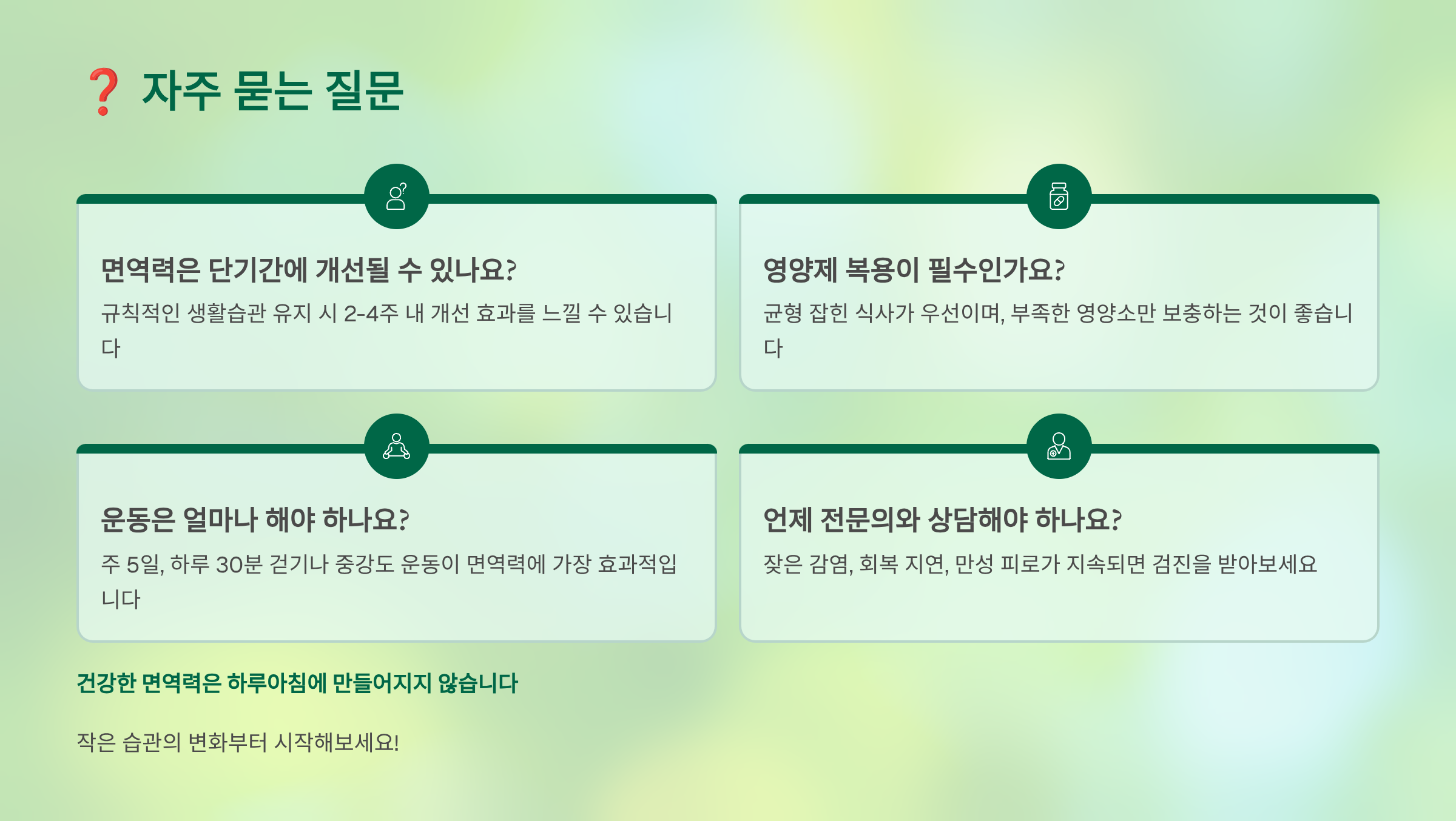 ❓ 자주 묻는 질문

면역력은 단기간에 개선될 수 있나요?

규칙적인 생활습관 유지 시 2-4주 내 개선 효과를 느낄 수 있습니다

영양제 복용이 필수인가요?

균형 잡힌 식사가 우선이며, 부족한 영양소만 보충하는 것이 좋습니다

운동은 얼마나 해야 하나요?

주 5일, 하루 30분 걷기나 중강도 운동이 면역력에 가장 효과적입니다

언제 전문의와 상담해야 하나요?

잦은 감염, 회복 지연, 만성 피로가 지속되면 검진을 받아보세요

건강한 면역력은 하루아침에 만들어지지 않습니다

작은 습관의 변화부터 시작해보세요!